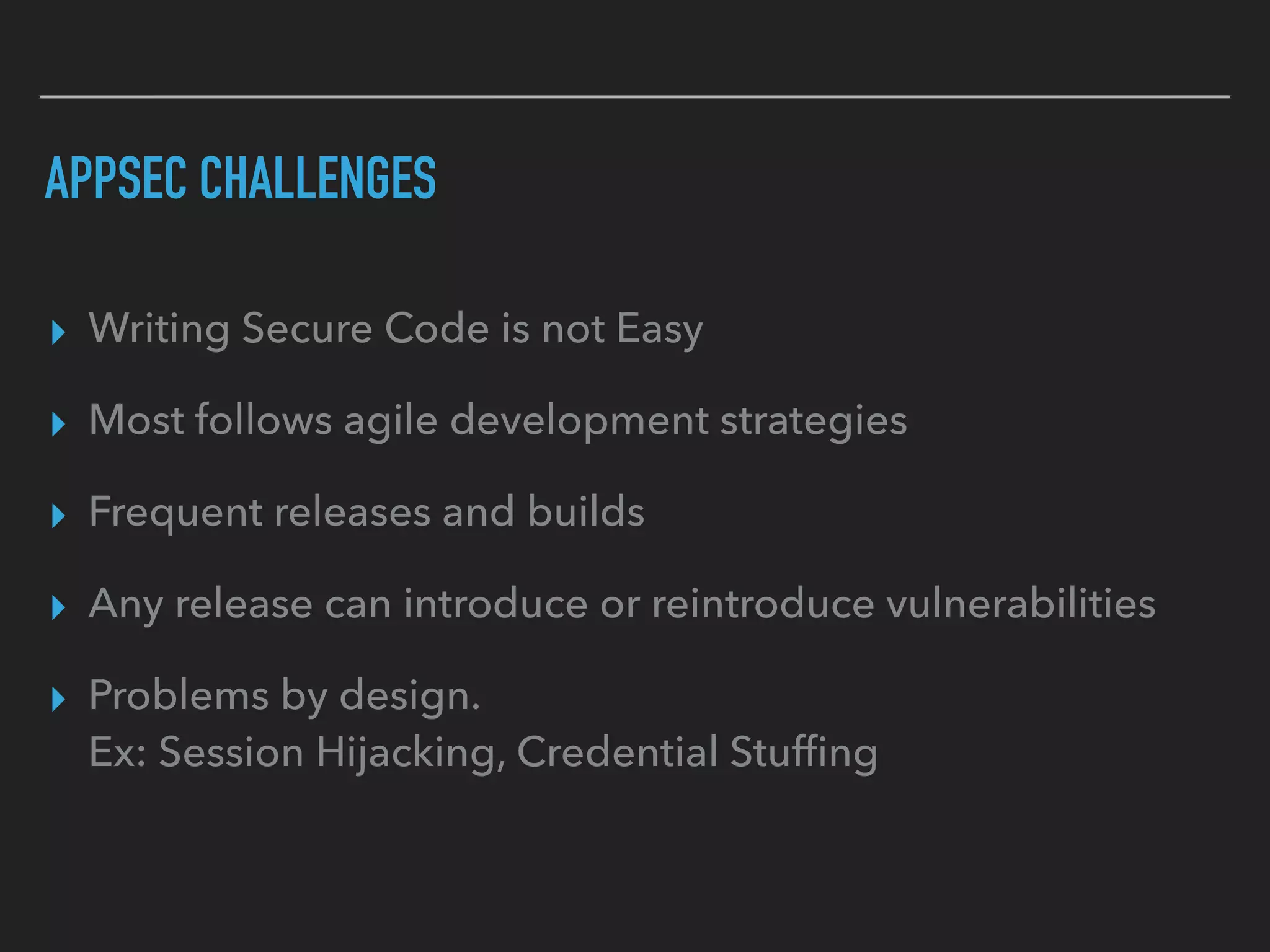 APPSEC CHALLENGES

▸ Writing Secure Code is not Easy

▸ Most follows agile development strategies

▸ Frequent releases and builds

▸ Any release can introduce or reintroduce vulnerabilities

▸ Problems by design.
Ex: Session Hijacking, Credential Stuffing